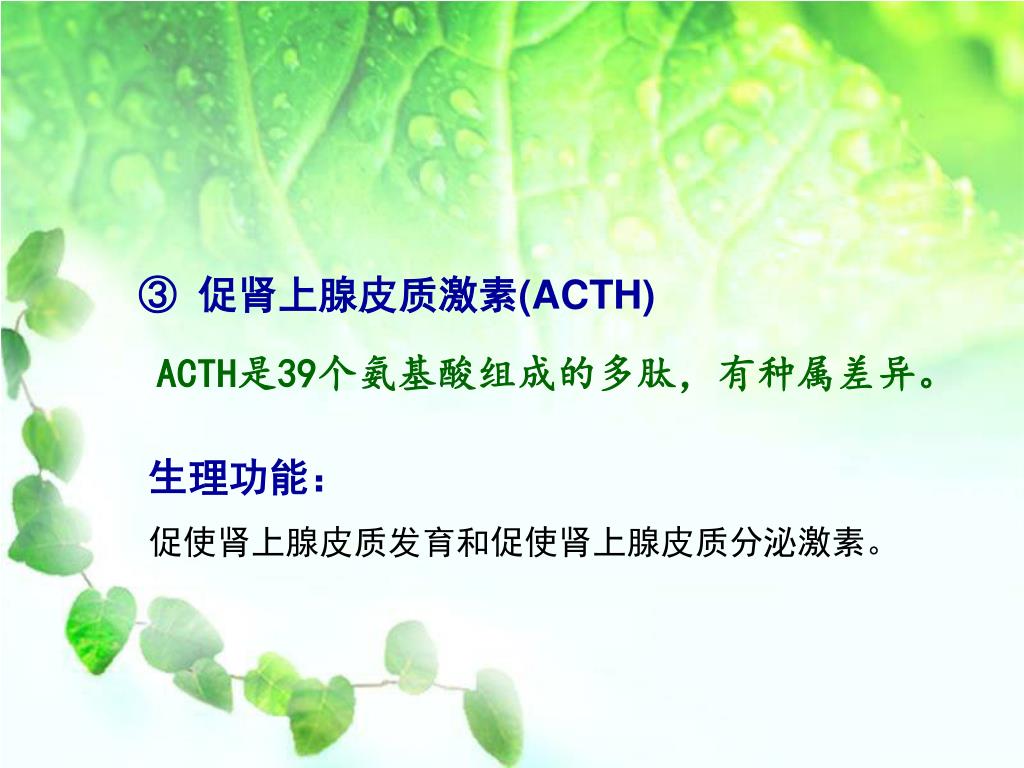 ③ 促肾上腺皮质激素(ACTH)

ACTH是39个氨基酸组成的多肽，有种属差异。

生理功能：

促使肾上腺皮质发育和促使肾上腺皮质分泌激素。